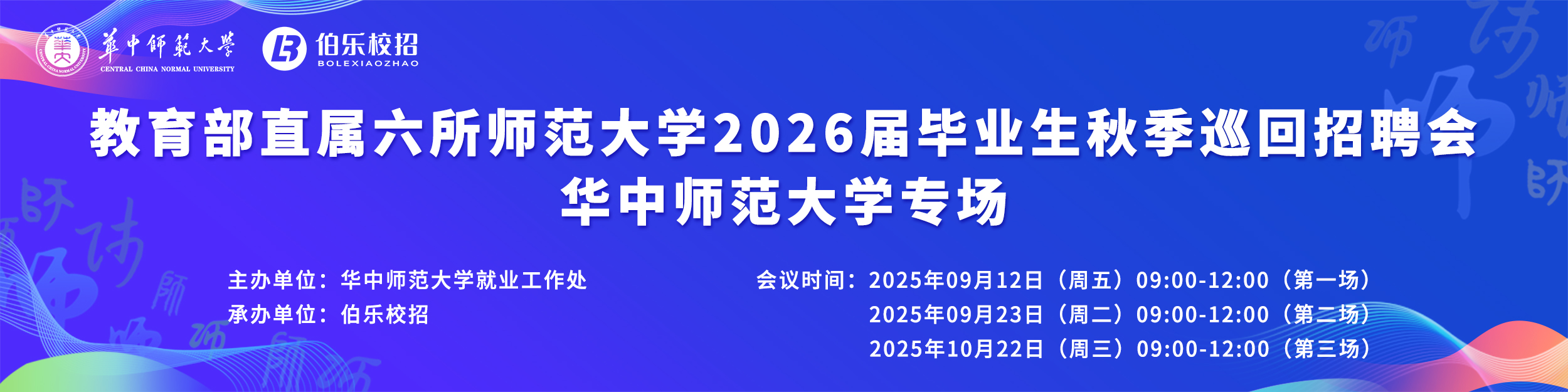 華中師範大學
CENTRAL CHINA NORMAL UNIVERSITY
伯乐校招
BOLEXIAOZHAO

教育部直属六所师范大学2026届毕业生秋季巡回招聘会
华中师范大学专场

主办单位：华中师范大学就业工作处
承办单位：伯乐校招

会议时间：2025年09月12日（周五）09:00-12:00（第一场）
2025年09月23日（周二）09:00-12:00（第二场）
2025年10月22日（周三）09:00-12:00（第三场）